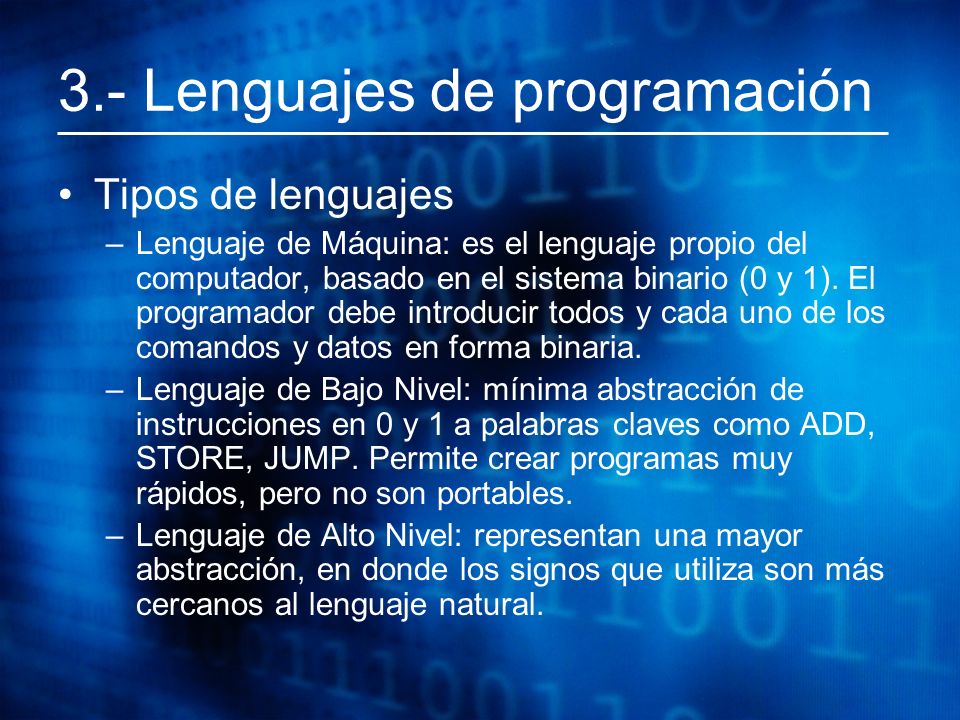 3.- Lenguajes de programación

• Tipos de lenguajes
– Lenguaje de Máquina: es el lenguaje propio del computador, basado en el sistema binario (0 y 1). El programador debe introducir todos y cada uno de los comandos y datos en forma binaria.
– Lenguaje de Bajo Nivel: mínima abstracción de instrucciones en 0 y 1 a palabras claves como ADD, STORE, JUMP. Permite crear programas muy rápidos, pero no son portables.
– Lenguaje de Alto Nivel: representan una mayor abstracción, en donde los signos que utiliza son más cercanos al lenguaje natural.